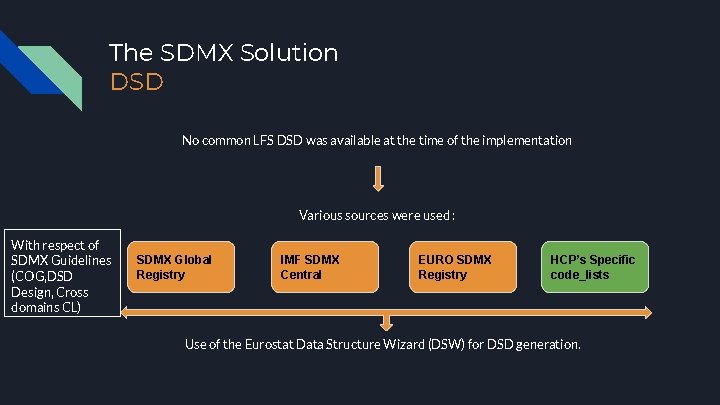 The SDMX Solution
DSD

No common LFS DSD was available at the time of the implementation

Various sources were used :

With respect of SDMX Guidelines (COG,DSD Design, Cross domains CL)

SDMX Global Registry

IMF SDMX Central

EURO SDMX Registry

HCP's Specific code_lists

Use of the Eurostat Data Structure Wizard (DSW) for DSD generation.